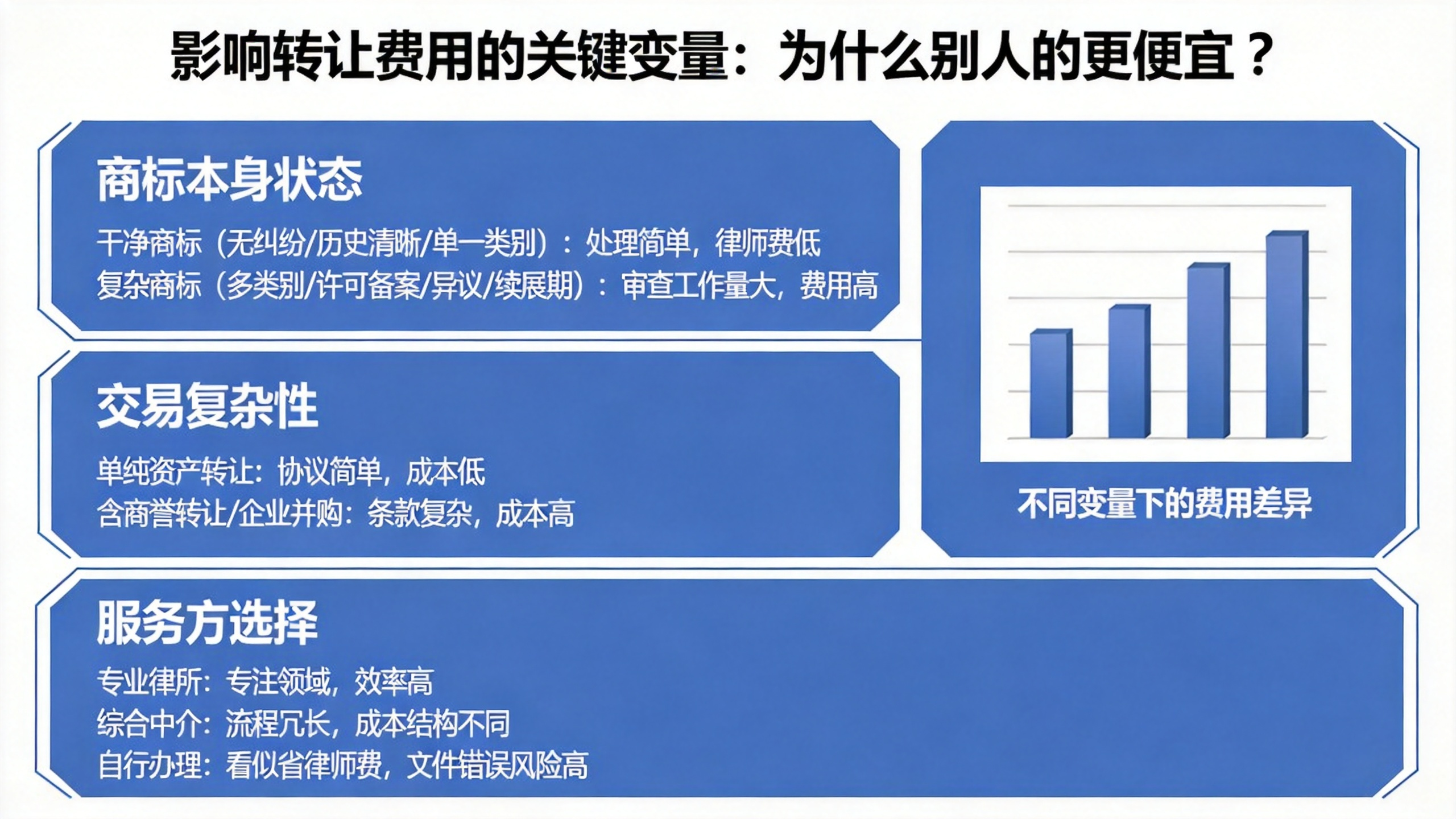 影响转让费用的关键变量：为什么别人的更便宜？

商标本身状态

干净商标（无纠纷/历史清晰/单一类别）：处理简单，律师费低
复杂商标（多类别/许可备案/异议/续展期）：审查工作量大，费用高

交易复杂性

单纯资产转让：协议简单，成本低
含商誉转让/企业并购：条款复杂，成本高

不同变量下的费用差异

服务方选择

专业律所：专注领域，效率高
综合中介：流程冗长，成本结构不同
自行办理：看似省律师费，文件错误风险高